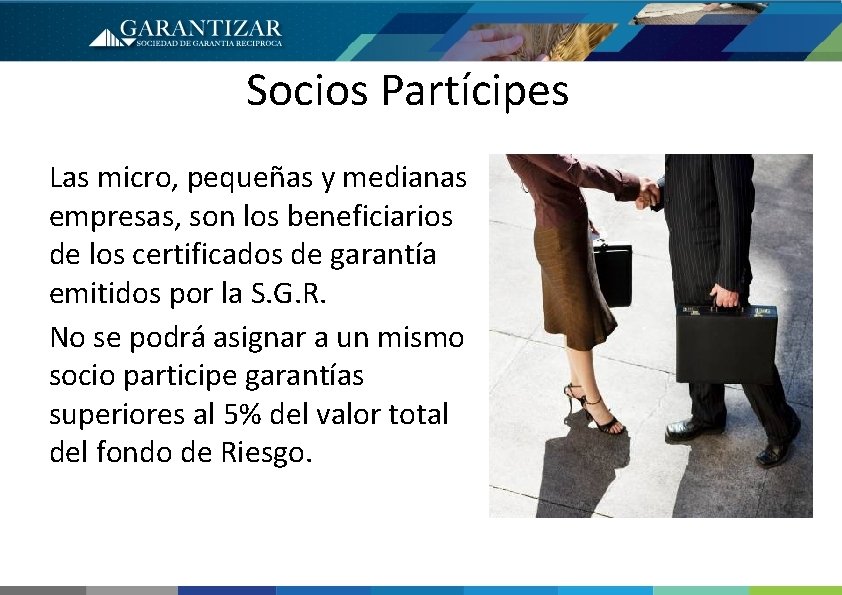 GARANTIZAR
SOCIEDAD DE GARANTIA RECIPROCA

Socios Partícipes

Las micro, pequeñas y medianas empresas, son los beneficiarios de los certificados de garantía emitidos por la S.G.R.

No se podrá asignar a un mismo socio participe garantías superiores al 5% del valor total del fondo de Riesgo.